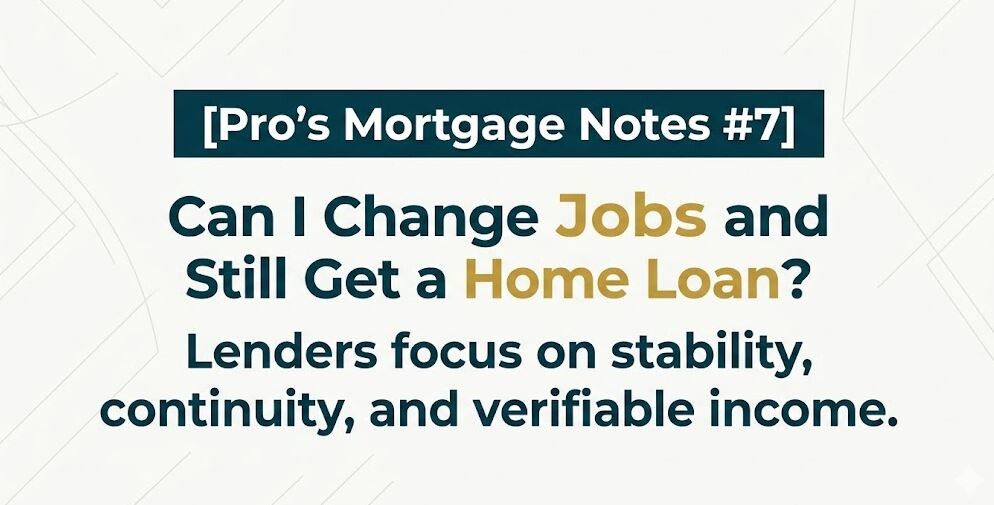 [Pro's Mortgage Notes #7]

Can I Change Jobs and Still Get a Home Loan?

Lenders focus on stability, continuity, and verifiable income.